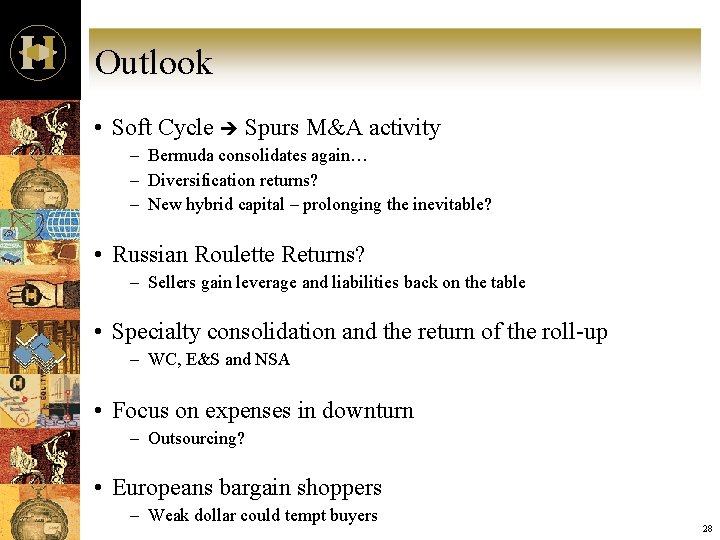 Outlook

• Soft Cycle ➔ Spurs M&A activity
– Bermuda consolidates again…
– Diversification returns?
– New hybrid capital – prolonging the inevitable?

• Russian Roulette Returns?
– Sellers gain leverage and liabilities back on the table

• Specialty consolidation and the return of the roll-up
– WC, E&S and NSA

• Focus on expenses in downturn
– Outsourcing?

• Europeans bargain shoppers
– Weak dollar could tempt buyers

28